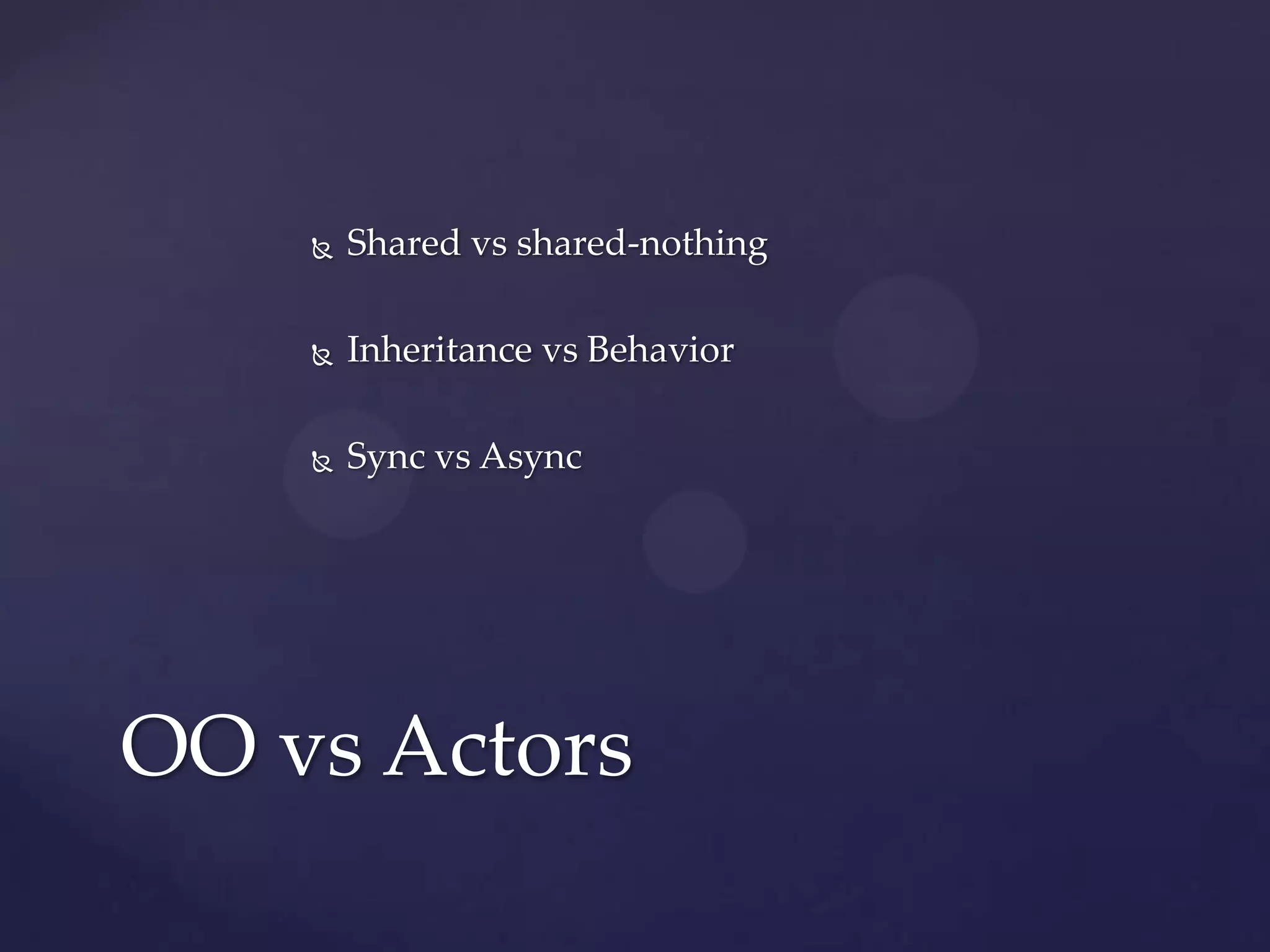 Shared vs shared-nothing

Inheritance vs Behavior

Sync vs Async

OO vs Actors